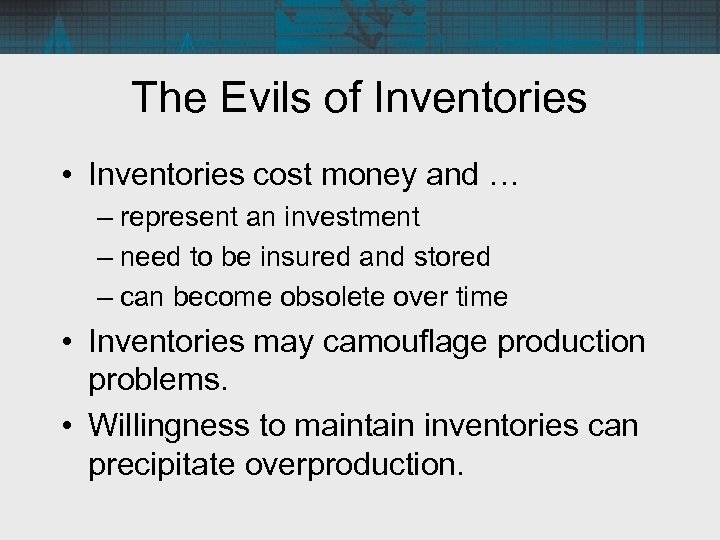 The Evils of Inventories

• Inventories cost money and …
– represent an investment
– need to be insured and stored
– can become obsolete over time

• Inventories may camouflage production problems.

• Willingness to maintain inventories can precipitate overproduction.